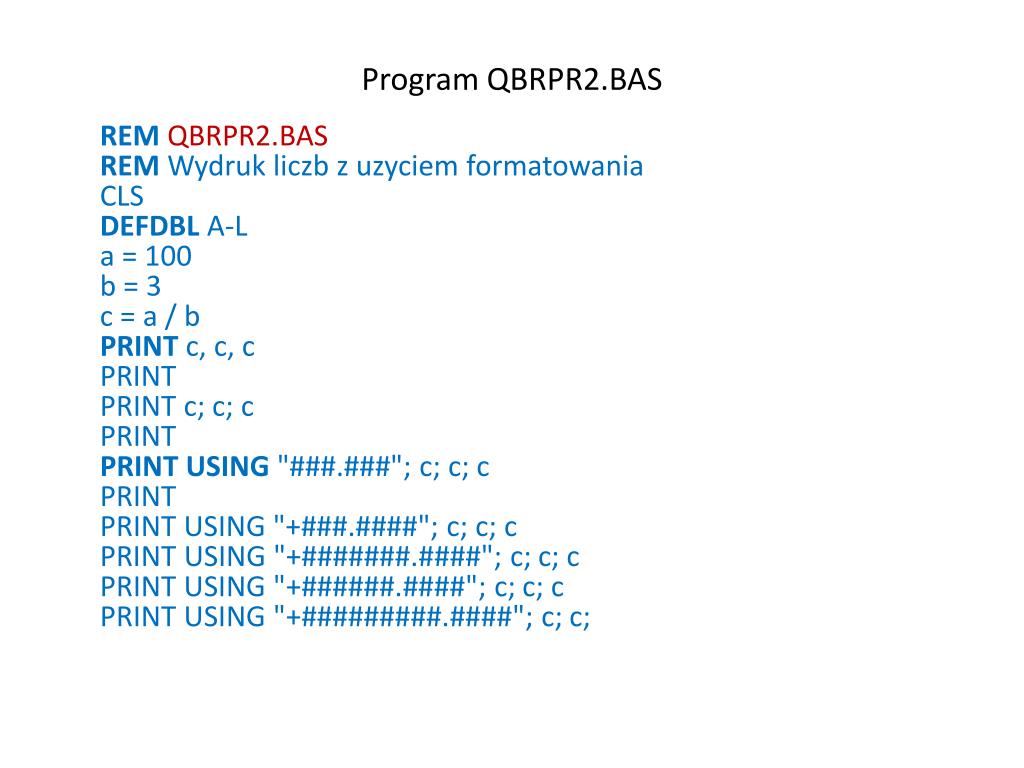 Program QBRPR2.BAS

REM QBRPR2.BAS
REM Wydruk liczb z uzyciem formatowania
CLS
DEFDBL A-L
a = 100
b = 3
c = a / b
PRINT c, c, c
PRINT
PRINT c; c; c
PRINT
PRINT USING "###.###"; c; c; c
PRINT
PRINT USING "+###.####"; c; c; c
PRINT USING "+#######.####"; c; c; c
PRINT USING "+######.####"; c; c; c
PRINT USING "+#########.####"; c; c;